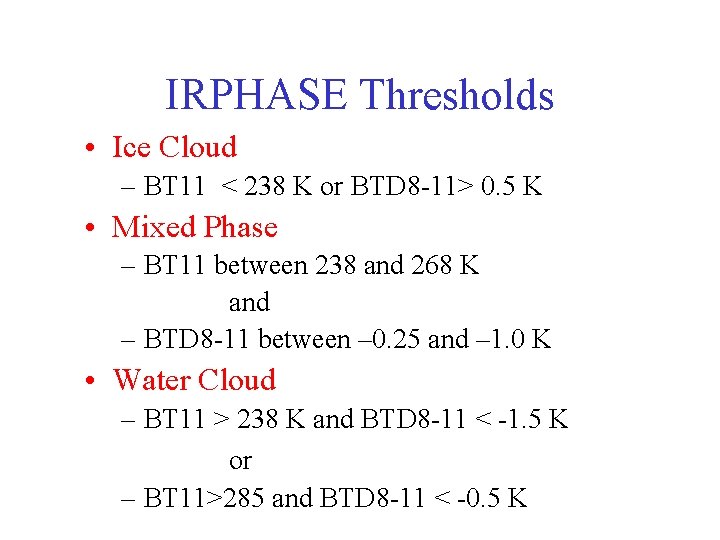 IRPHASE Thresholds

• Ice Cloud
– BT11 < 238 K or BTD8-11> 0.5 K

• Mixed Phase
– BT11 between 238 and 268 K
and
– BTD8-11 between –0.25 and –1.0 K

• Water Cloud
– BT11 > 238 K and BTD8-11 < -1.5 K
or
– BT11>285 and BTD8-11 < -0.5 K